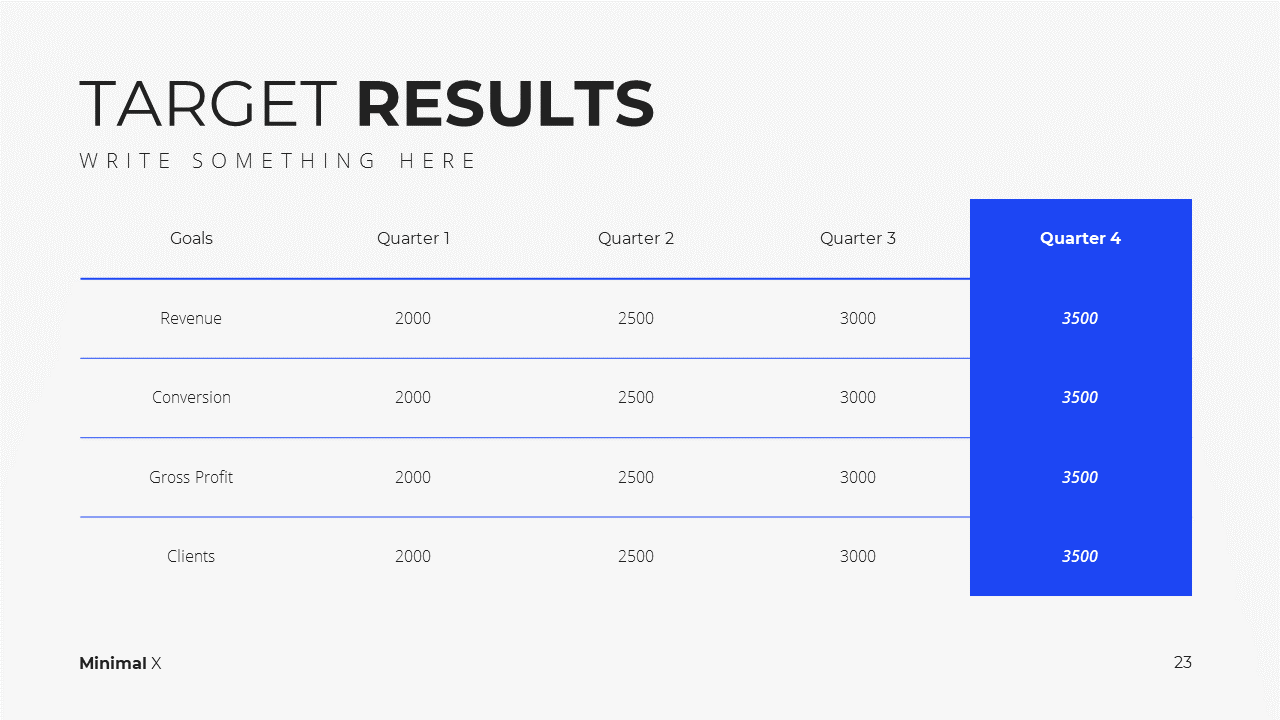 TARGET RESULTS

WRITE SOMETHING HERE

| Goals | Quarter 1 | Quarter 2 | Quarter 3 | Quarter 4 |
|---|---|---|---|---|
| Revenue | 2000 | 2500 | 3000 | 3500 |
| Conversion | 2000 | 2500 | 3000 | 3500 |
| Gross Profit | 2000 | 2500 | 3000 | 3500 |
| Clients | 2000 | 2500 | 3000 | 3500 |

Minimal X

23